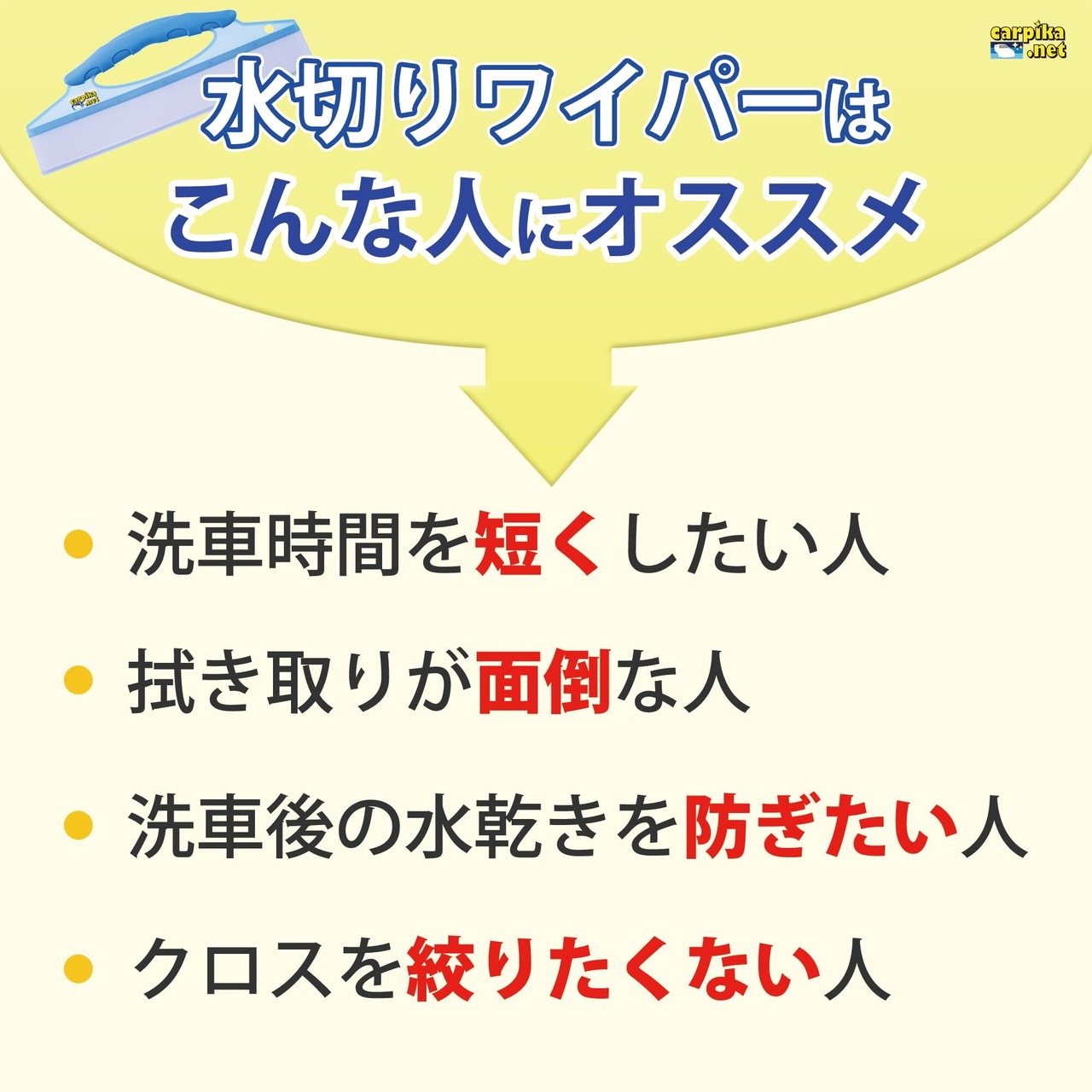 carpika .net

carpika .net

水切りワイパーは
こんな人にオススメ

● 洗車時間を短くしたい人
● 拭き取りが面倒な人
● 洗車後の水乾きを防ぎたい人
● クロスを絞りたくない人